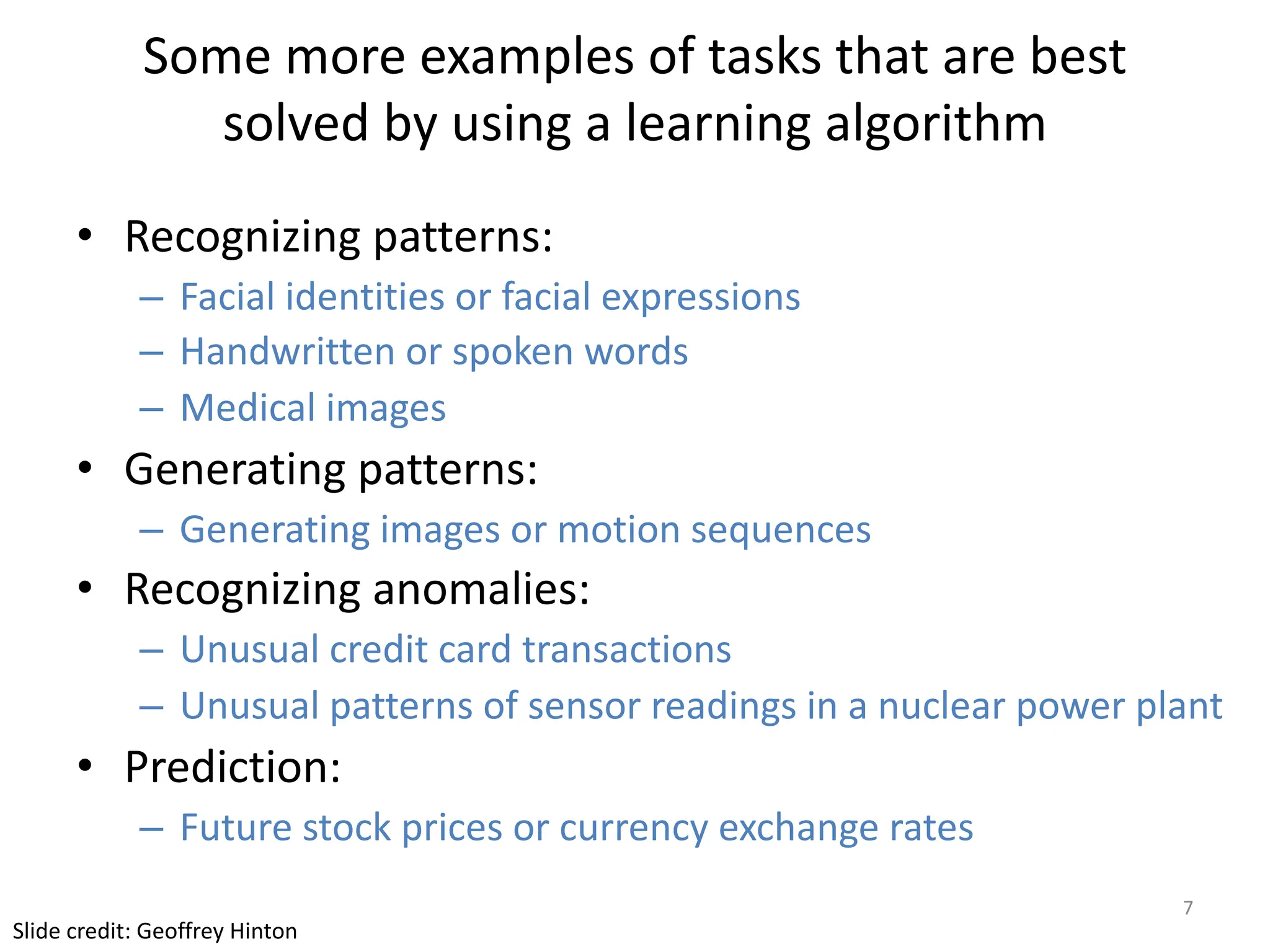 Some more examples of tasks that are best solved by using a learning algorithm

• Recognizing patterns:
  – Facial identities or facial expressions
  – Handwritten or spoken words
  – Medical images
• Generating patterns:
  – Generating images or motion sequences
• Recognizing anomalies:
  – Unusual credit card transactions
  – Unusual patterns of sensor readings in a nuclear power plant
• Prediction:
  – Future stock prices or currency exchange rates

7

Slide credit: Geoffrey Hinton